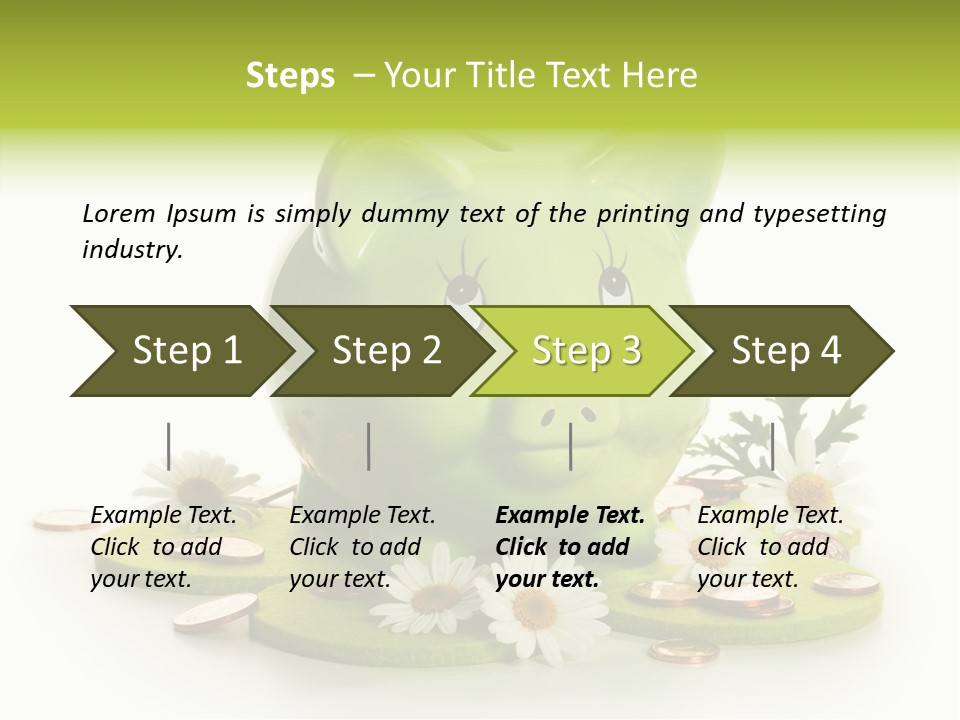 Steps – Your Title Text Here

Lorem Ipsum is simply dummy text of the printing and typesetting industry.

Step 1

Step 2

Step 3

Step 4

Example Text. Click to add your text.

Example Text. Click to add your text.

Example Text. Click to add your text.

Example Text. Click to add your text.